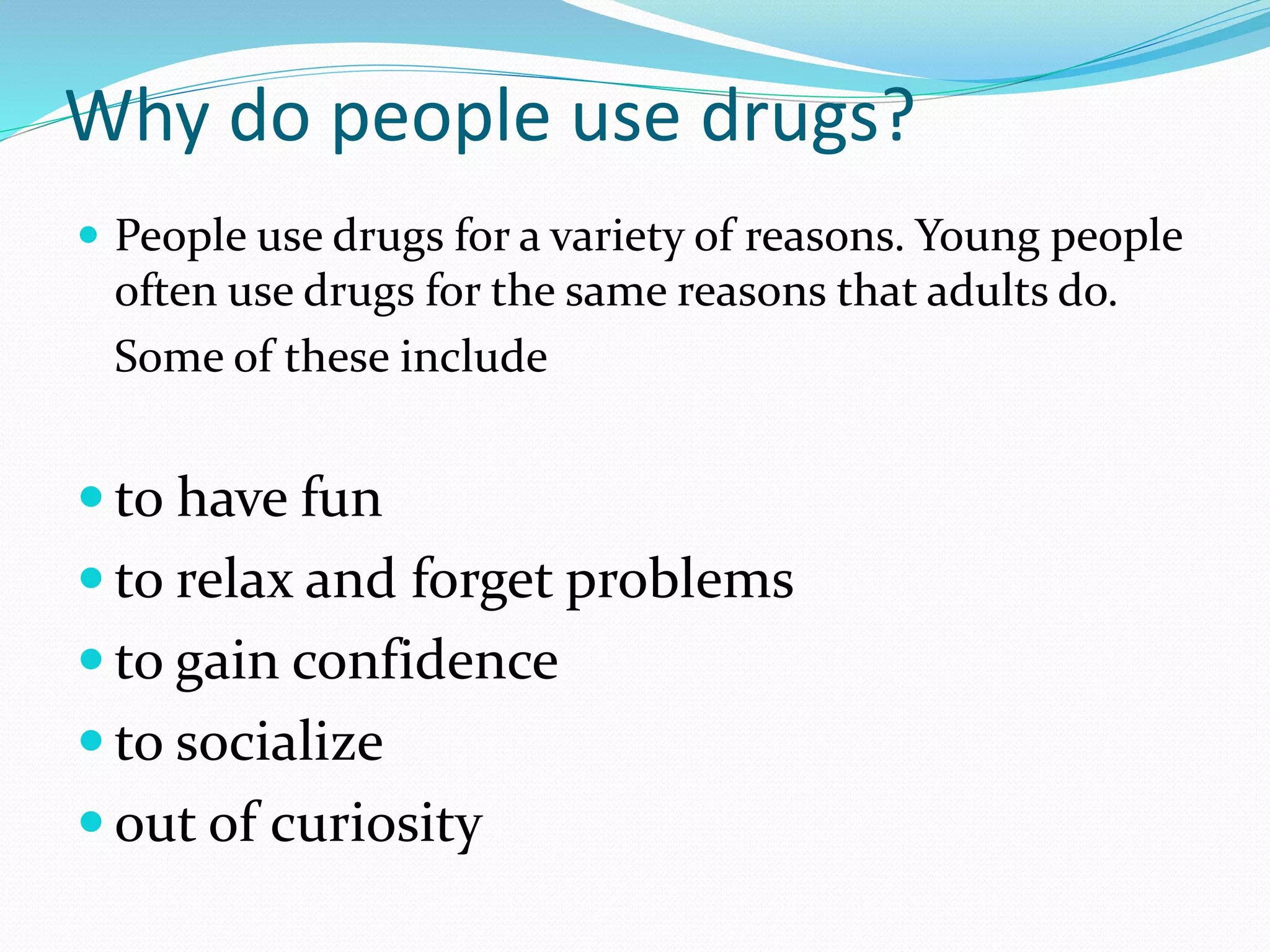 Why do people use drugs?

- People use drugs for a variety of reasons. Young people often use drugs for the same reasons that adults do.
Some of these include

- to have fun
- to relax and forget problems
- to gain confidence
- to socialize
- out of curiosity